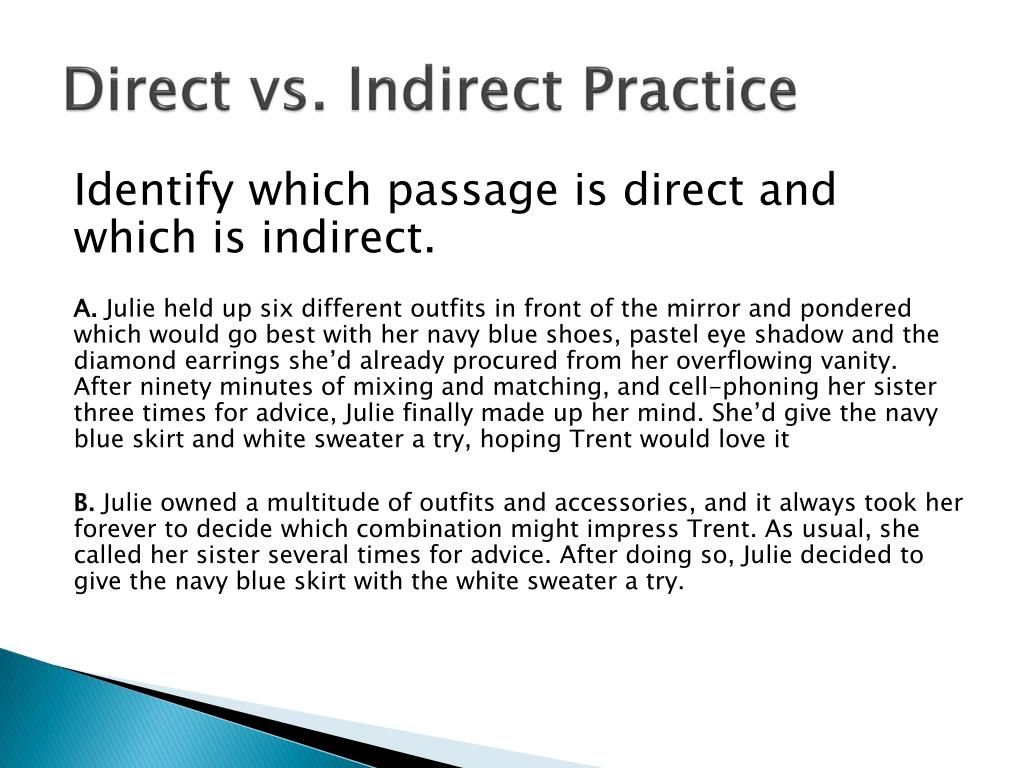 Direct vs. Indirect Practice

Identify which passage is direct and which is indirect.

A. Julie held up six different outfits in front of the mirror and pondered which would go best with her navy blue shoes, pastel eye shadow and the diamond earrings she'd already procured from her overflowing vanity. After ninety minutes of mixing and matching, and cell-phoning her sister three times for advice, Julie finally made up her mind. She'd give the navy blue skirt and white sweater a try, hoping Trent would love it

B. Julie owned a multitude of outfits and accessories, and it always took her forever to decide which combination might impress Trent. As usual, she called her sister several times for advice. After doing so, Julie decided to give the navy blue skirt with the white sweater a try.